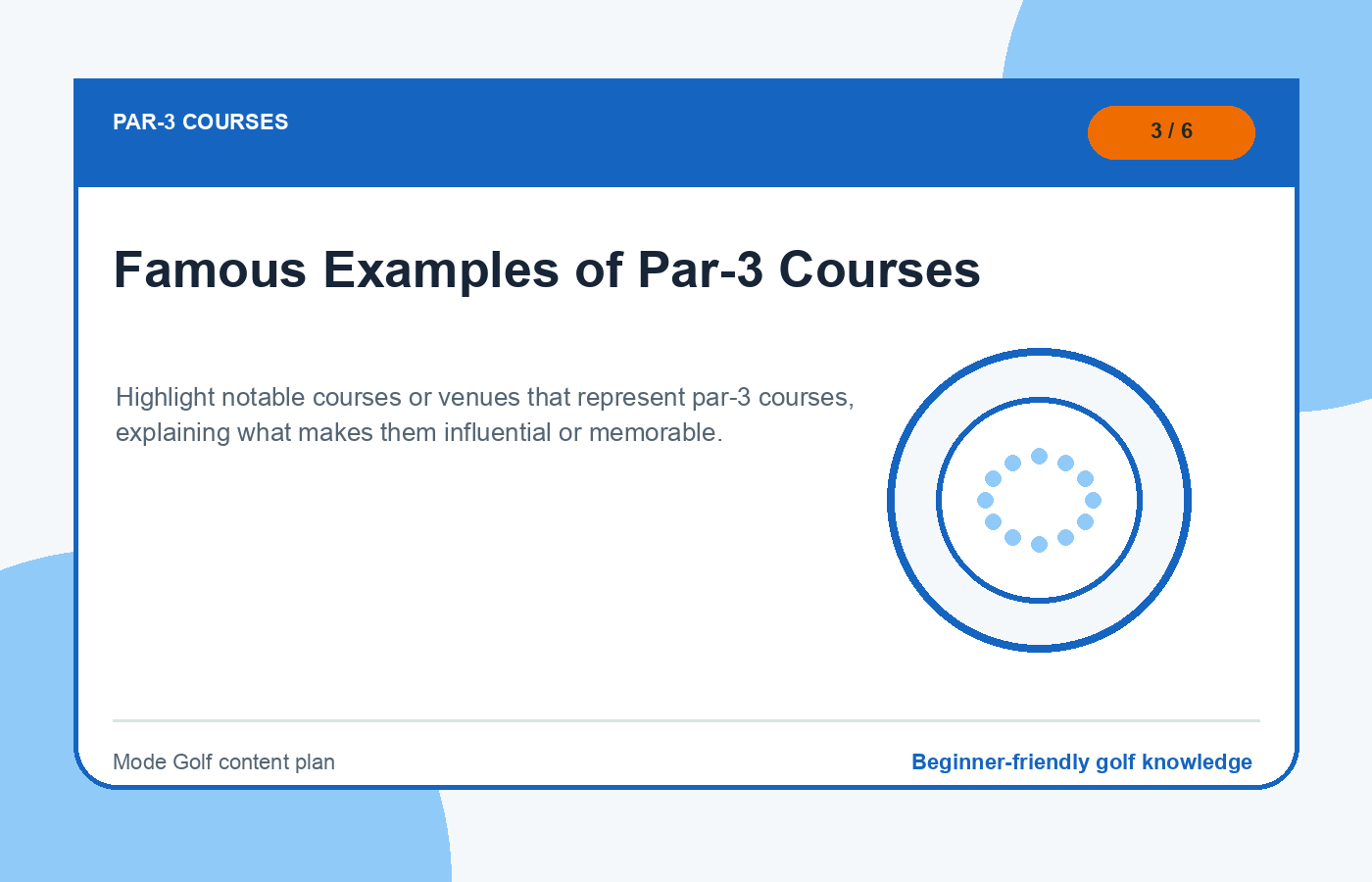 PAR-3 COURSES

3 / 6

Famous Examples of Par-3 Courses

Highlight notable courses or venues that represent par-3 courses, explaining what makes them influential or memorable.

Mode Golf content plan

Beginner-friendly golf knowledge